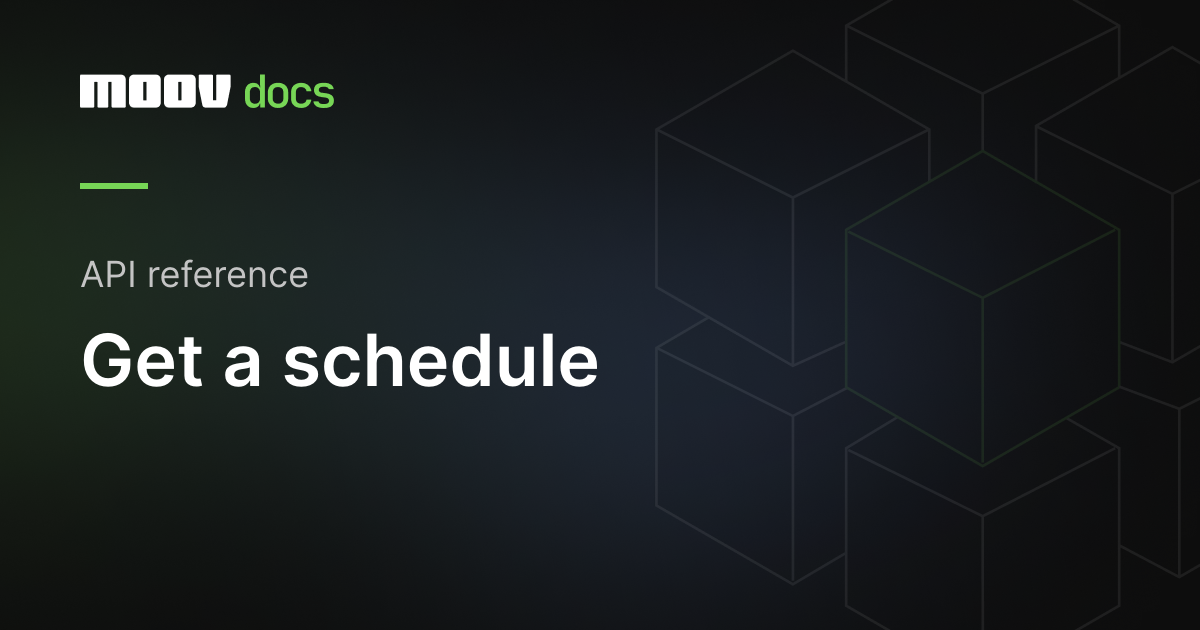 MOOV docs

API reference

Get a schedule